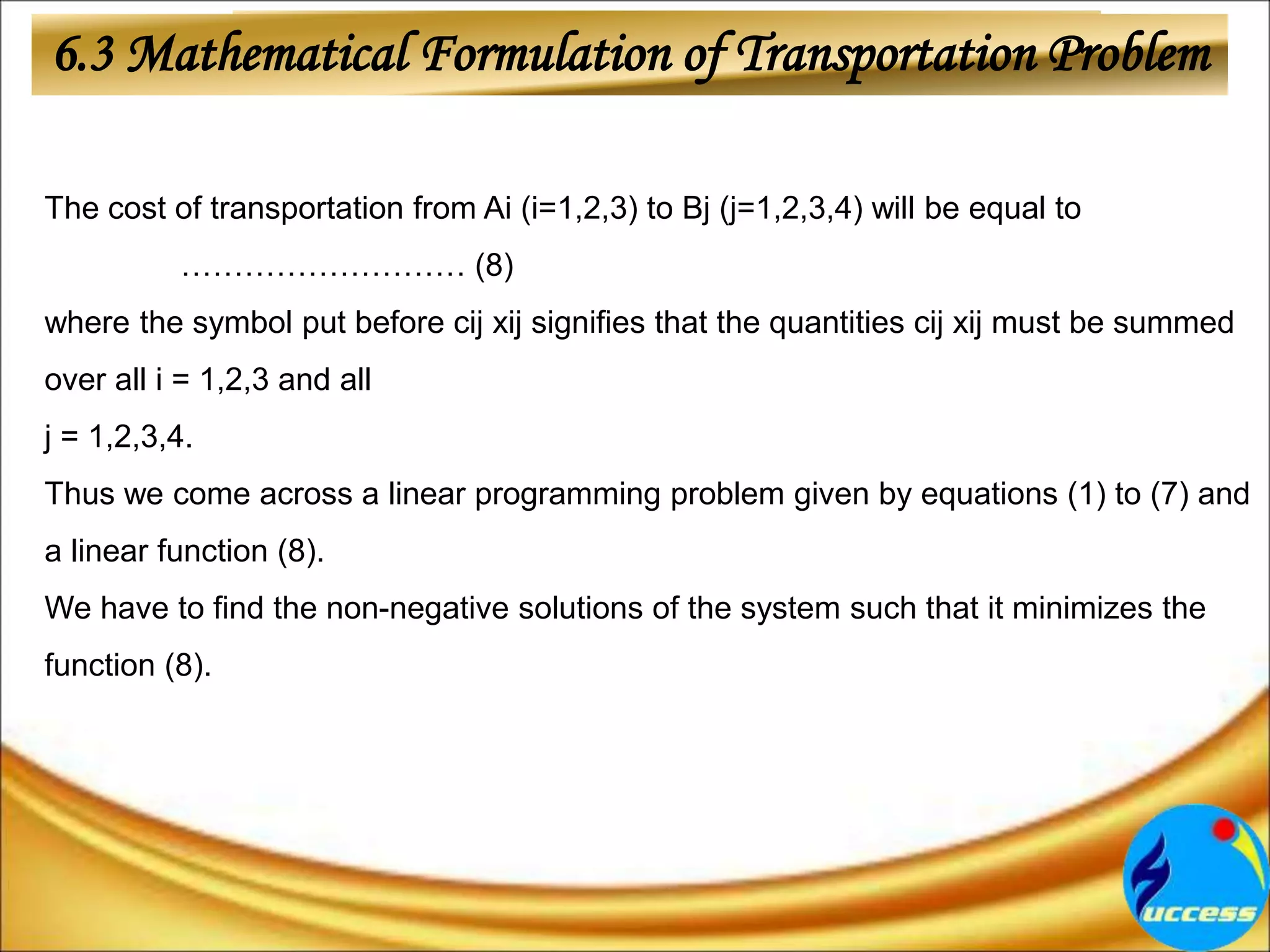 6.3 Mathematical Formulation of Transportation Problem

The cost of transportation from Ai (i=1,2,3) to Bj (j=1,2,3,4) will be equal to

……………………… (8)

where the symbol put before cij xij signifies that the quantities cij xij must be summed over all i = 1,2,3 and all
j = 1,2,3,4.
Thus we come across a linear programming problem given by equations (1) to (7) and a linear function (8).
We have to find the non-negative solutions of the system such that it minimizes the function (8).

uccess